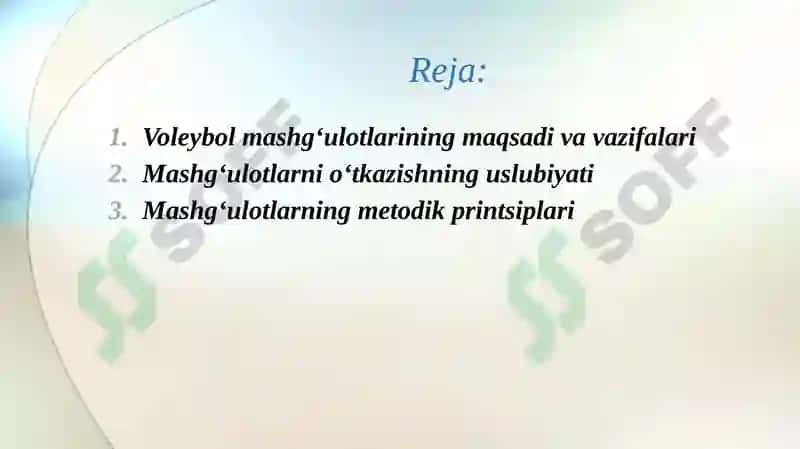 Reja:

1. Voleybol mashg‘ulotlarining maqsadi va vazifalari
2. Mashg‘ulotlarni o‘tkazishning uslubiyati
3. Mashg‘ulotlarning metodik printsiplari

SOFF
SOFF